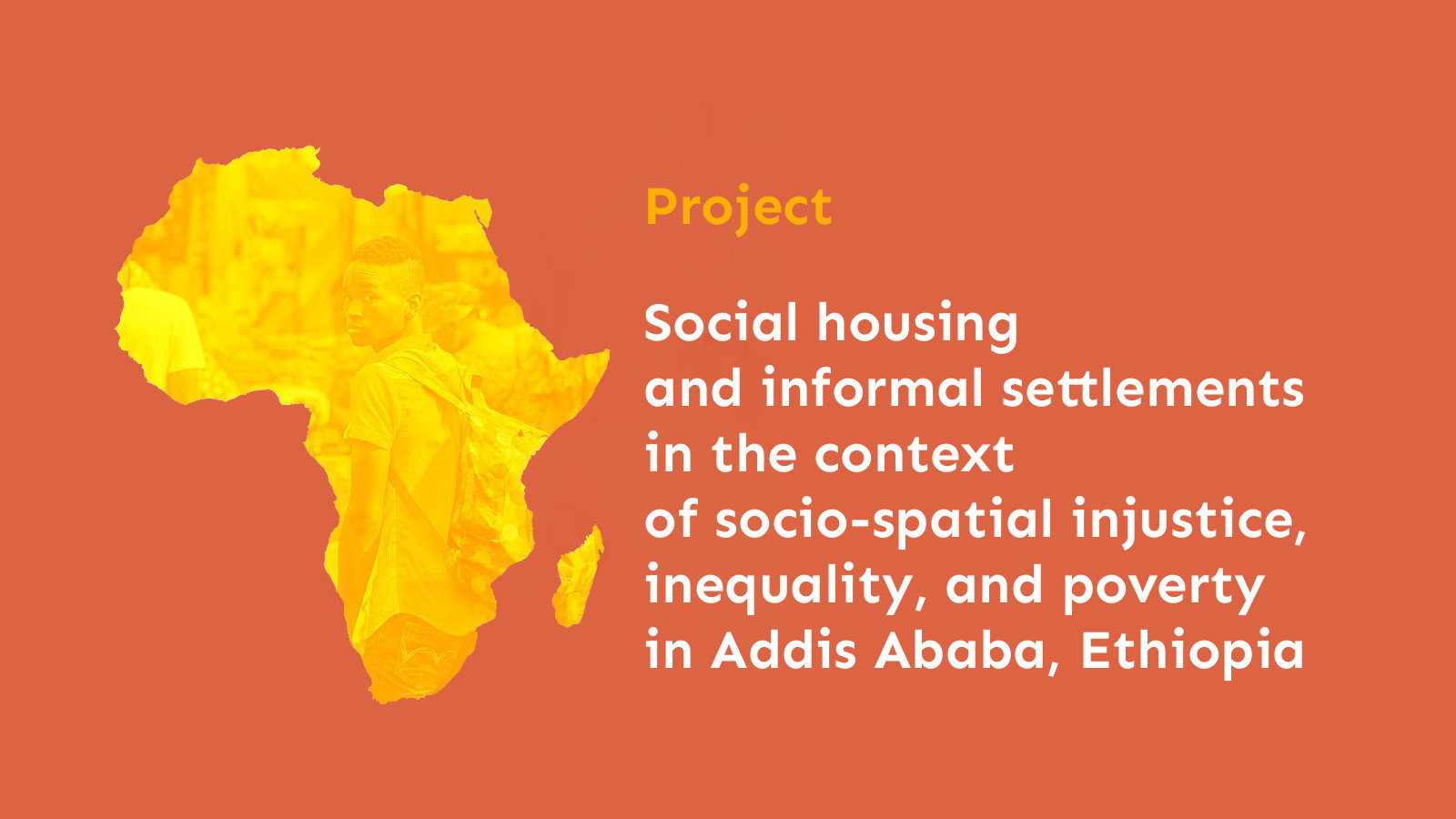 Project

Social housing and informal settlements in the context of socio-spatial injustice, inequality, and poverty in Addis Ababa, Ethiopia